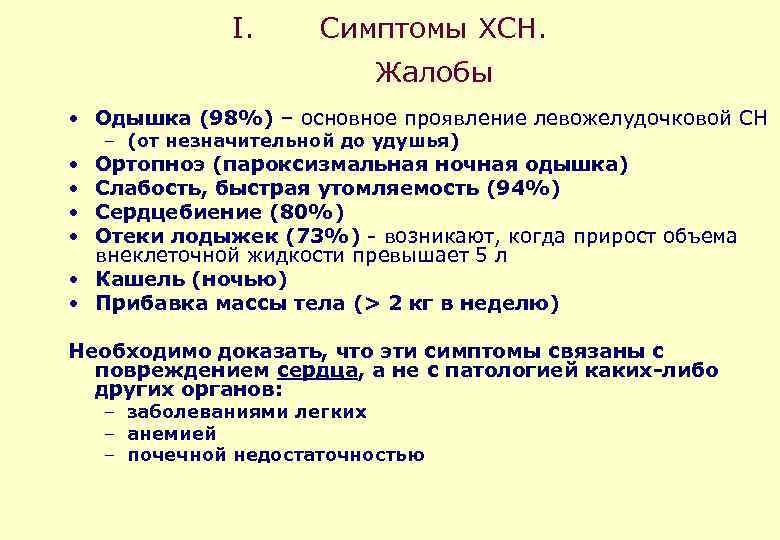 I. Симптомы ХСН.

Жалобы

• Одышка (98%) – основное проявление левожелудочковой СН
  – (от незначительной до удушья)
• Ортопноэ (пароксизмальная ночная одышка)
• Слабость, быстрая утомляемость (94%)
• Сердцебиение (80%)
• Отеки лодыжек (73%) - возникают, когда прирост объема внеклеточной жидкости превышает 5 л
• Кашель (ночью)
• Прибавка массы тела (> 2 кг в неделю)

Необходимо доказать, что эти симптомы связаны с повреждением сердца, а не с патологией каких-либо других органов:
  – заболеваниями легких
  – анемией
  – почечной недостаточностью